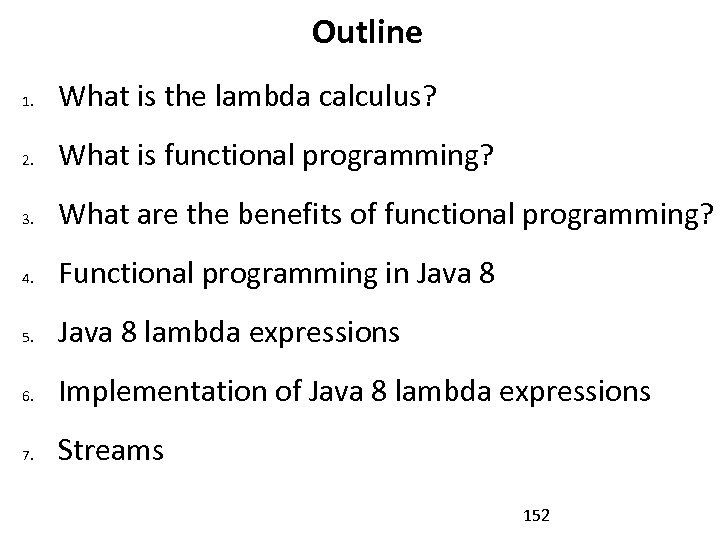 Outline

1. What is the lambda calculus?
2. What is functional programming?
3. What are the benefits of functional programming?
4. Functional programming in Java 8
5. Java 8 lambda expressions
6. Implementation of Java 8 lambda expressions
7. Streams

152